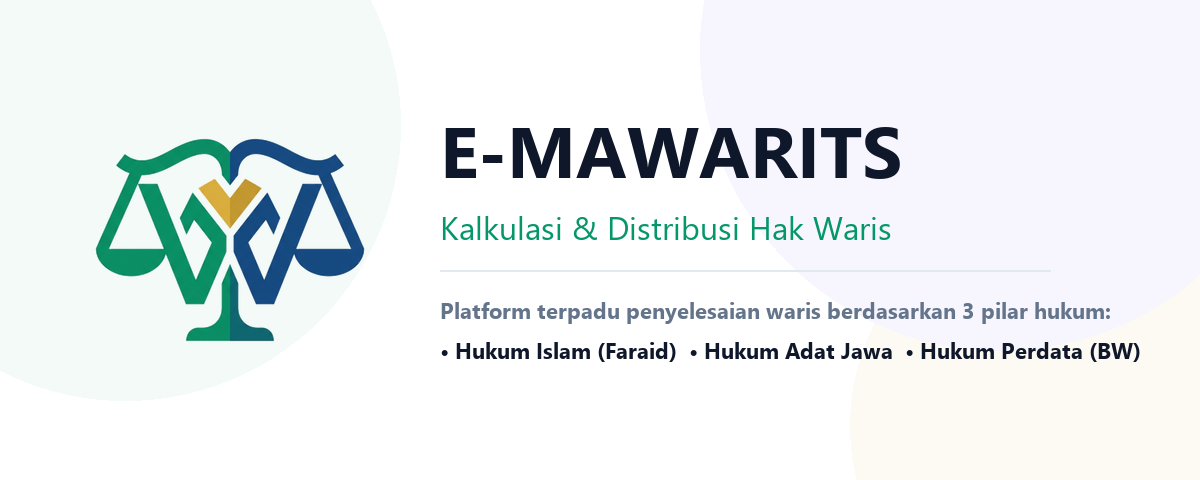 E-MAWARITS

Kalkulasi & Distribusi Hak Waris

Platform terpadu penyelesaian waris berdasarkan 3 pilar hukum:

• Hukum Islam (Faraid) • Hukum Adat Jawa • Hukum Perdata (BW)